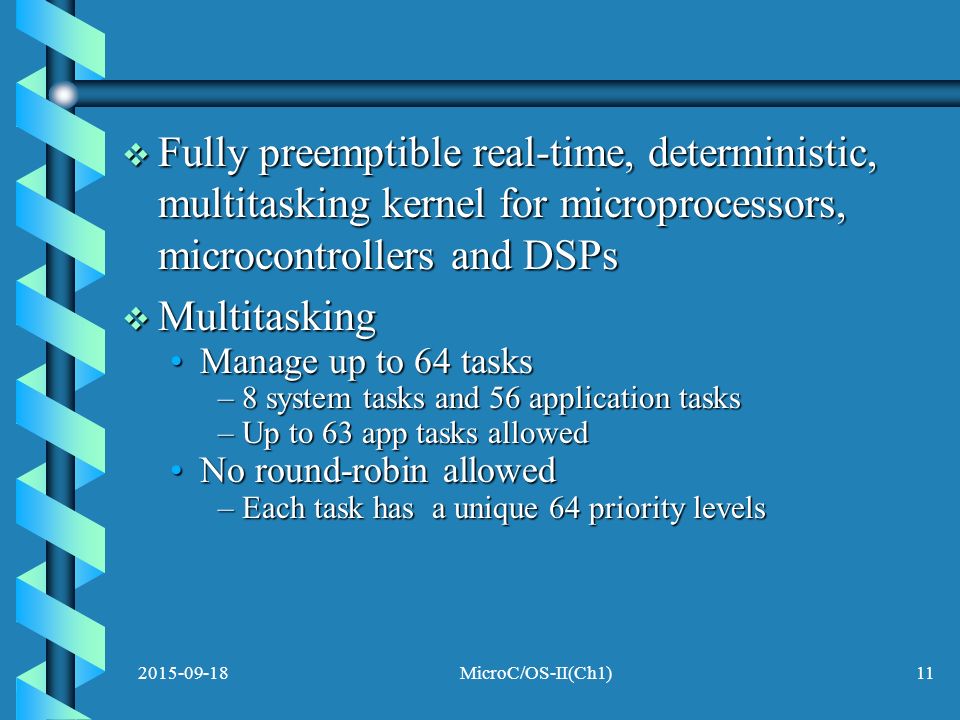 ❖ Fully preemptible real-time, deterministic, multitasking kernel for microprocessors, microcontrollers and DSPs

❖ Multitasking
• Manage up to 64 tasks
– 8 system tasks and 56 application tasks
– Up to 63 app tasks allowed
• No round-robin allowed
– Each task has a unique 64 priority levels

2015-09-18 MicroC/OS-II(Ch1) 11